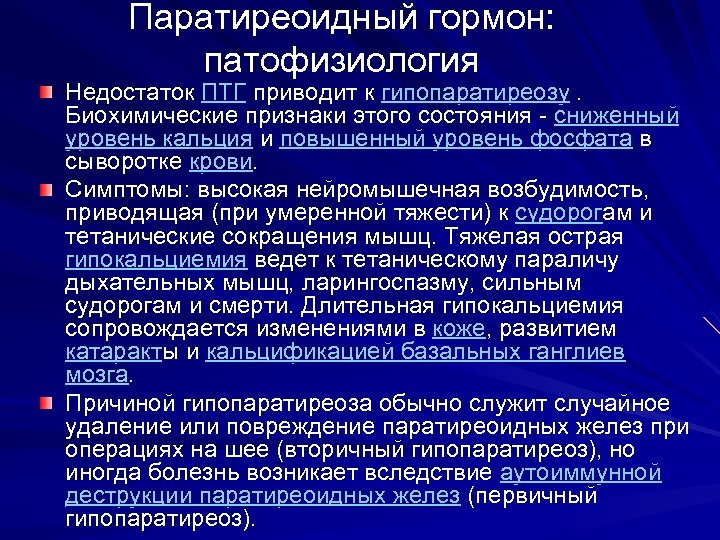 Паратиреоидный гормон: патофизиология

Недостаток ПТГ приводит к гипопаратиреозу . Биохимические признаки этого состояния - сниженный уровень кальция и повышенный уровень фосфата в сыворотке крови.

Симптомы: высокая нейромышечная возбудимость, приводящая (при умеренной тяжести) к судорогам и тетанические сокращения мышц. Тяжелая острая гипокальциемия ведет к тетаническому параличу дыхательных мышц, ларингоспазму, сильным судорогам и смерти. Длительная гипокальциемия сопровождается изменениями в коже, развитием катаракты и кальцификацией базальных ганглиев мозга.

Причиной гипопаратиреоза обычно служит случайное удаление или повреждение паратиреоидных желез при операциях на шее (вторичный гипопаратиреоз), но иногда болезнь возникает вследствие аутоиммунной деструкции паратиреоидных желез (первичный гипопаратиреоз).